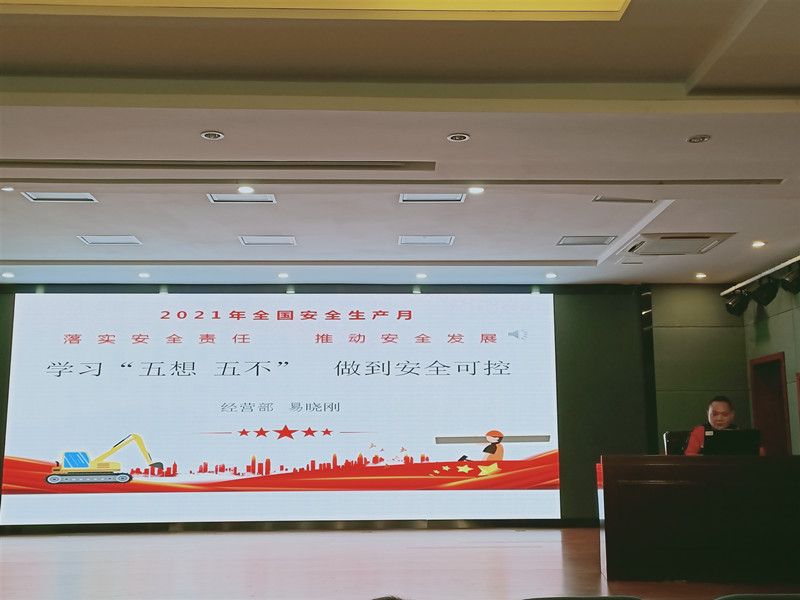 2021年全国安全生产月

落实安全责任　推动安全发展

学习“五想 五不”　做到安全可控

经营部　易晓刚